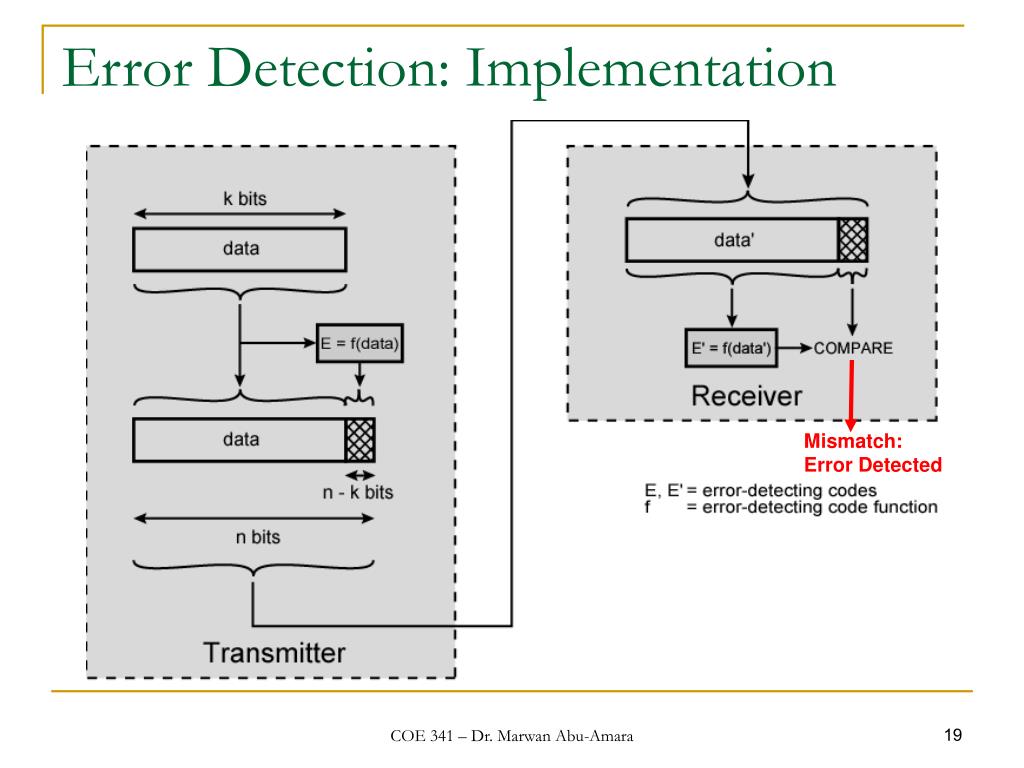 Error Detection: Implementation

k bits

data

E = f(data)

data

n - k bits

n bits

Transmitter

data'

E' = f(data')

COMPARE

Receiver

Mismatch:
Error Detected

E, E' = error-detecting codes
f = error-detecting code function

COE 341 – Dr. Marwan Abu-Amara

19